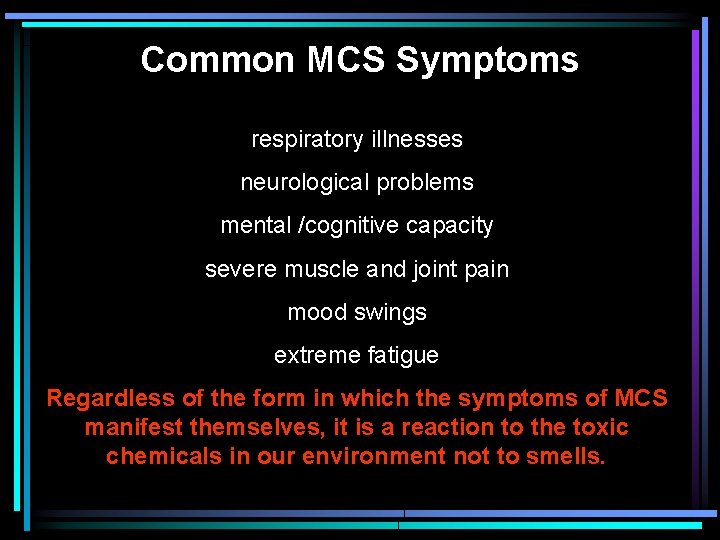 Common MCS Symptoms

respiratory illnesses

neurological problems

mental /cognitive capacity

severe muscle and joint pain

mood swings

extreme fatigue

Regardless of the form in which the symptoms of MCS manifest themselves, it is a reaction to the toxic chemicals in our environment not to smells.